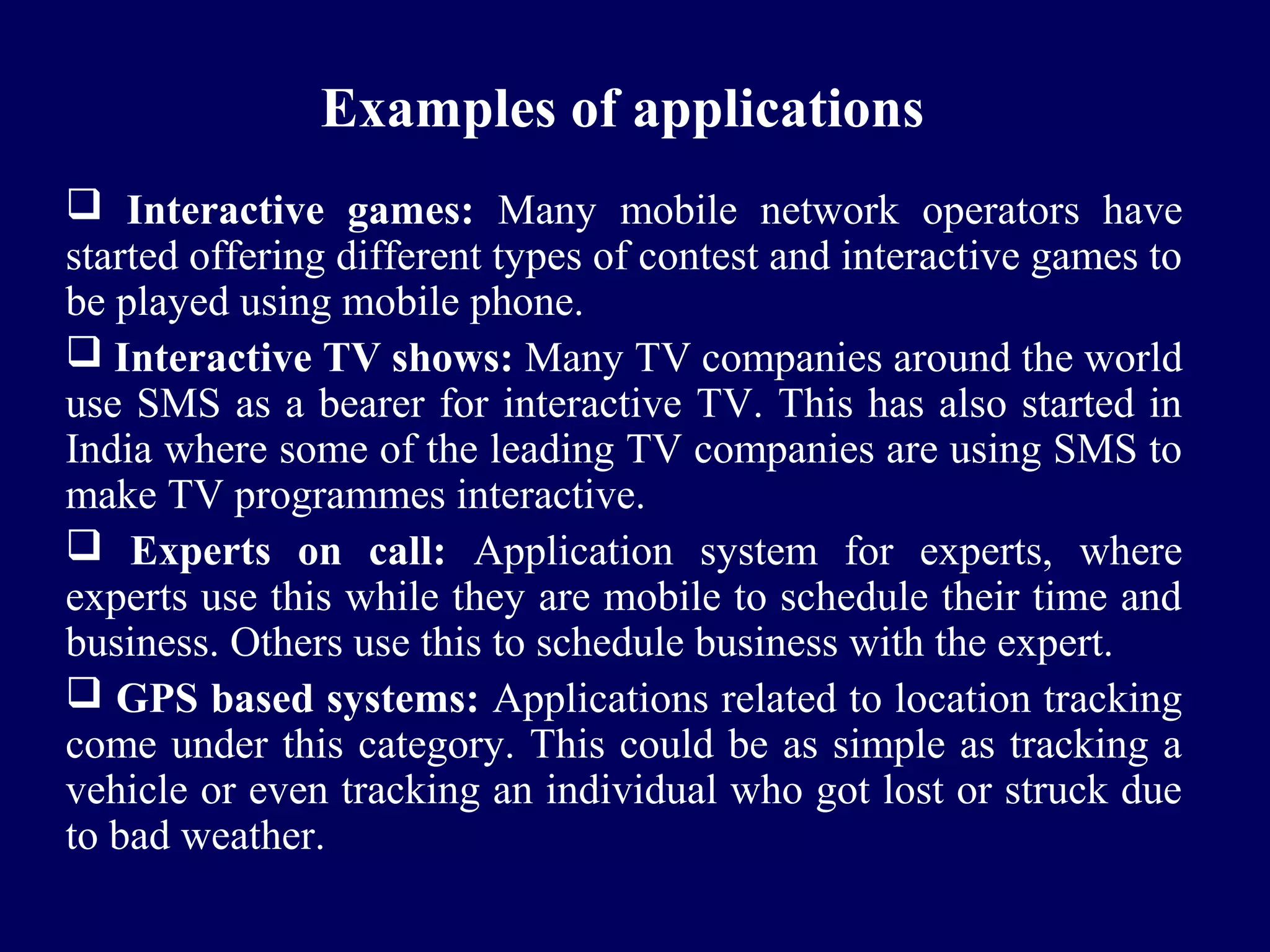 Examples of applications

❑ Interactive games: Many mobile network operators have started offering different types of contest and interactive games to be played using mobile phone.

❑ Interactive TV shows: Many TV companies around the world use SMS as a bearer for interactive TV. This has also started in India where some of the leading TV companies are using SMS to make TV programmes interactive.

❑ Experts on call: Application system for experts, where experts use this while they are mobile to schedule their time and business. Others use this to schedule business with the expert.

❑ GPS based systems: Applications related to location tracking come under this category. This could be as simple as tracking a vehicle or even tracking an individual who got lost or struck due to bad weather.